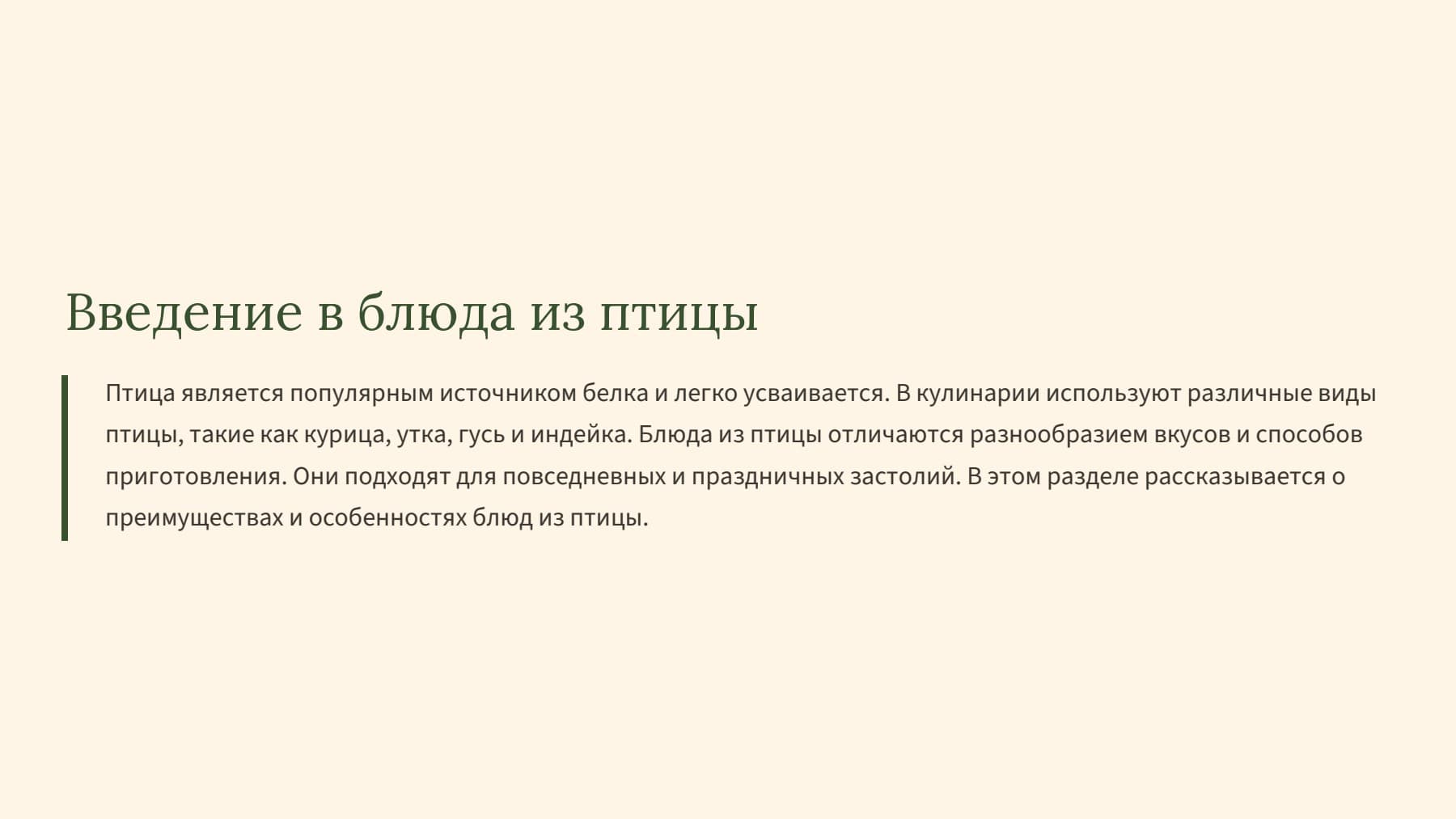 Введение в блюда из птицы

Птица является популярным источником белка и легко усваивается. В кулинарии используют различные виды птицы, такие как курица, утка, гусь и индейка. Блюда из птицы отличаются разнообразием вкусов и способов приготовления. Они подходят для повседневных и праздничных застолий. В этом разделе рассказывается о преимуществах и особенностях блюд из птицы.